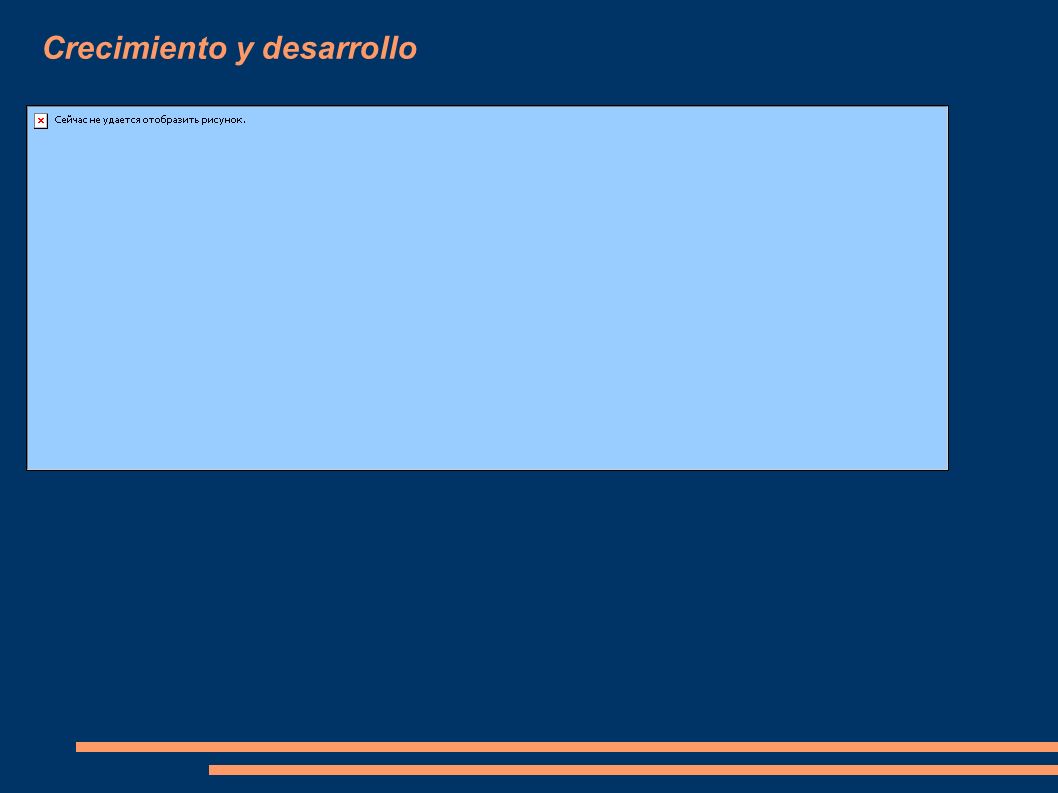 Crecimiento y desarrollo

Сейчас не удается отобразить рисунок.